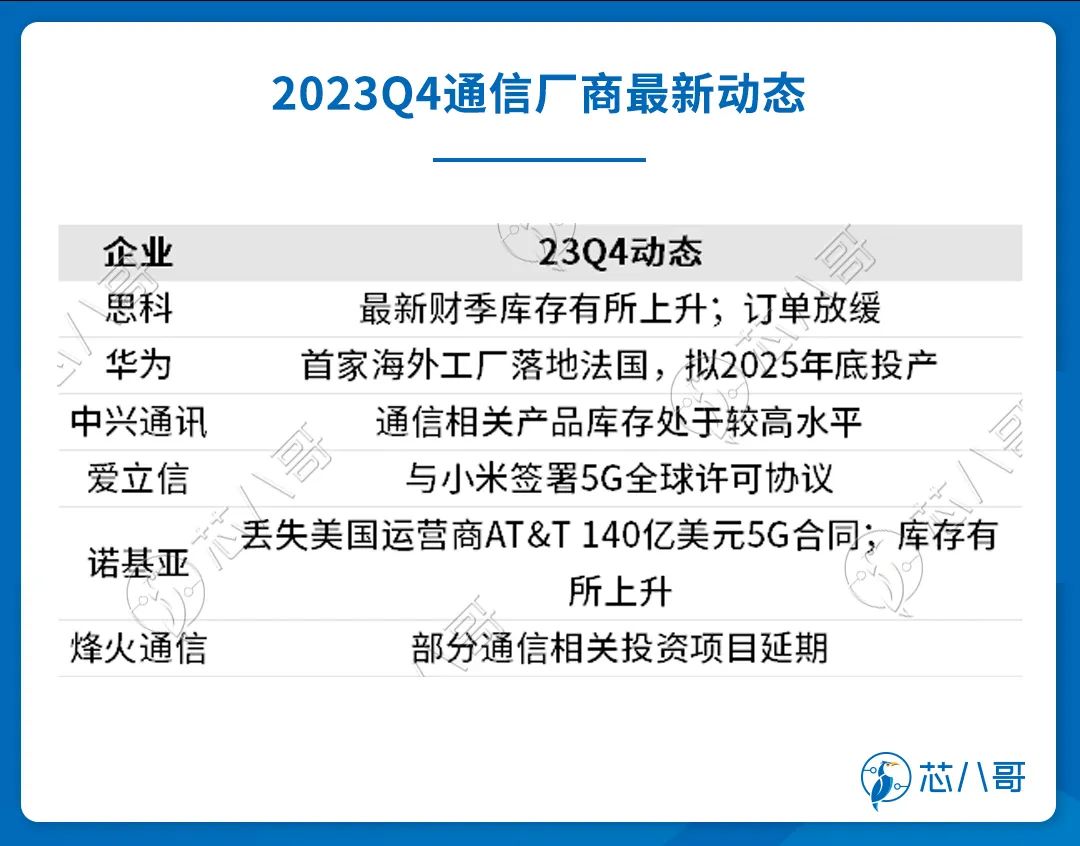 2023Q4通信厂商最新动态

| 企业 | 23Q4动态 |
|---|---|
| 思科 | 最新财季库存有所上升；订单放缓 |
| 华为 | 首家海外工厂落地法国，拟2025年底投产 |
| 中兴通讯 | 通信相关产品库存处于较高水平 |
| 爱立信 | 与小米签署5G全球许可协议 |
| 诺基亚 | 丢失美国运营商AT&T 140亿美元5G合同；库存有所上升 |
| 烽火通信 | 部分通信相关投资项目延期 |

芯八哥